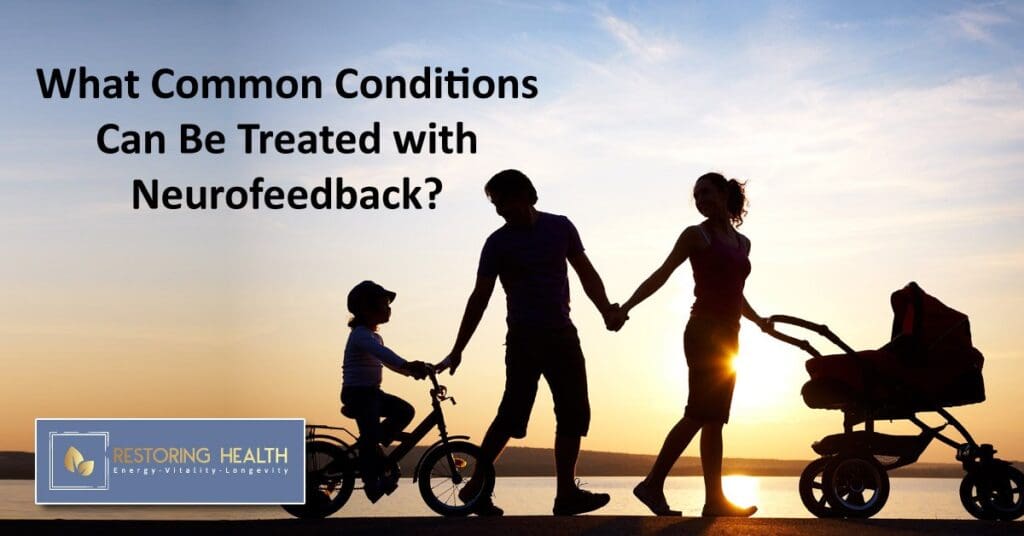 What Common Conditions Can Be Treated with Neurofeedback?

RESTORING HEALTH
Energy-Vitality-Longevity